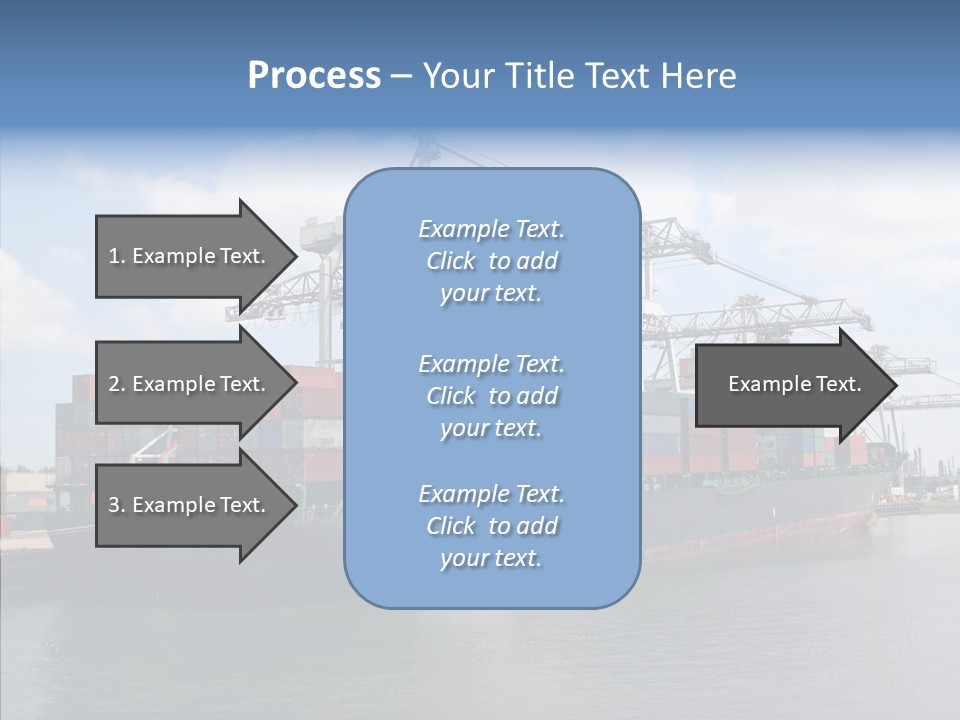 Process – Your Title Text Here

1. Example Text.

2. Example Text.

3. Example Text.

Example Text. Click to add your text.

Example Text. Click to add your text.

Example Text. Click to add your text.

Example Text.